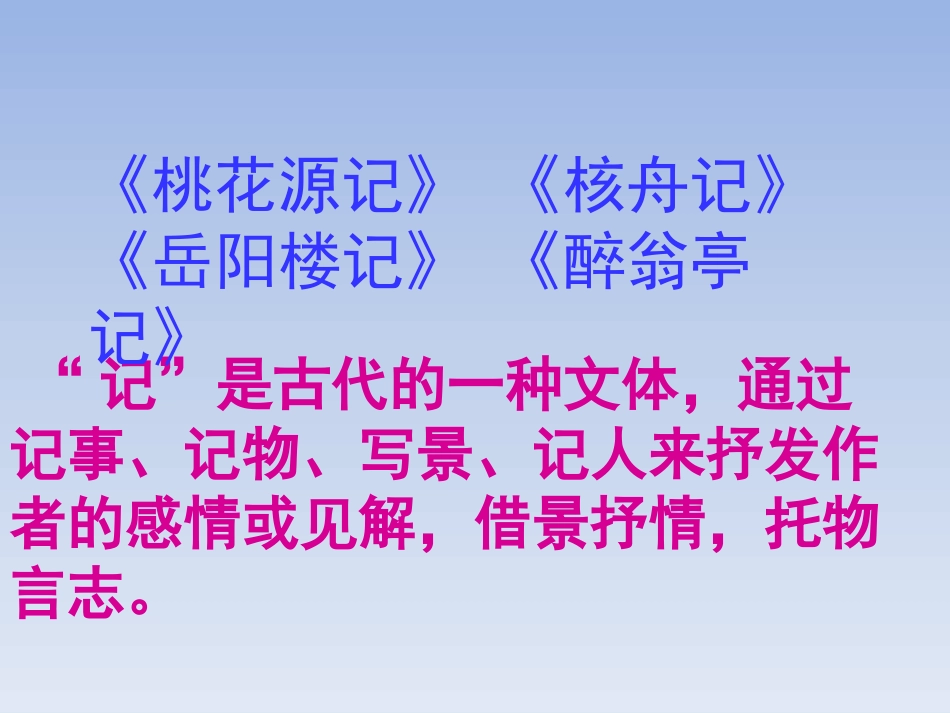 《桃花源记》 《核舟记》 《岳阳楼记》 《醉翁亭记》

“记”是古代的一种文体，通过记事、记物、写景、记人来抒发作者的感情或见解，借景抒情，托物言志。